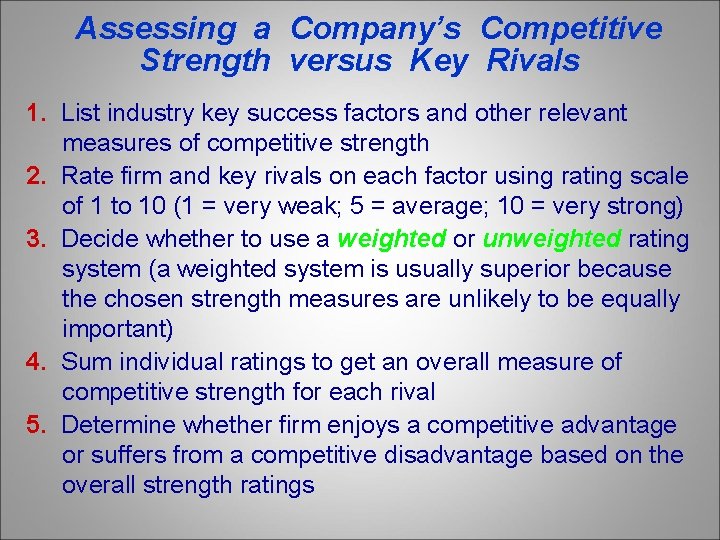 Assessing a Company's Competitive Strength versus Key Rivals

1. List industry key success factors and other relevant measures of competitive strength

2. Rate firm and key rivals on each factor using rating scale of 1 to 10 (1 = very weak; 5 = average; 10 = very strong)

3. Decide whether to use a weighted or unweighted rating system (a weighted system is usually superior because the chosen strength measures are unlikely to be equally important)

4. Sum individual ratings to get an overall measure of competitive strength for each rival

5. Determine whether firm enjoys a competitive advantage or suffers from a competitive disadvantage based on the overall strength ratings